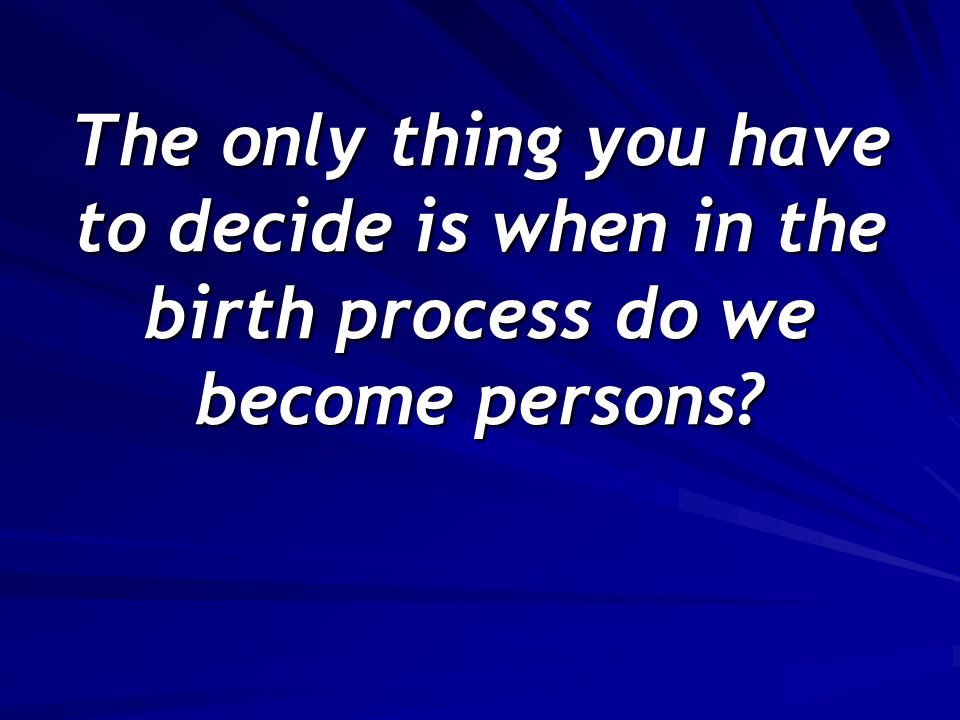 The only thing you have to decide is when in the birth process do we become persons?